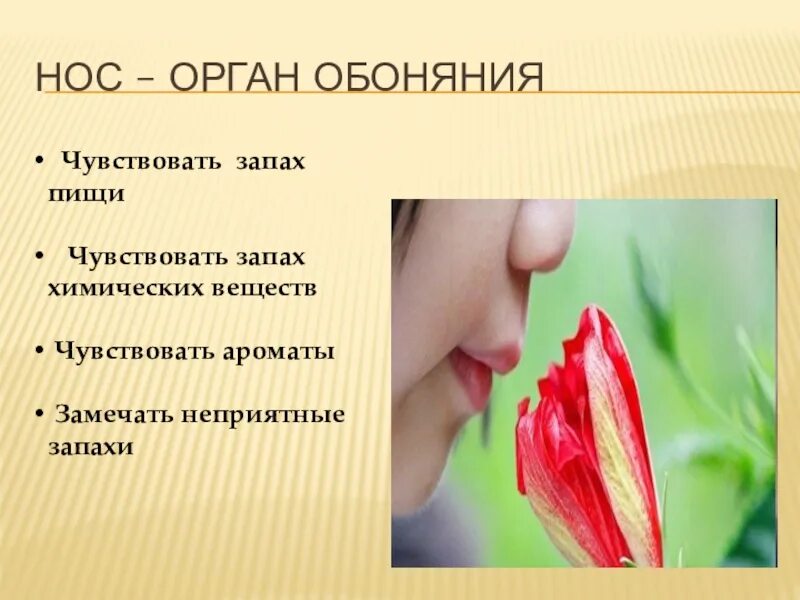 НОС – ОРГАН ОБОНЯНИЯ

• Чувствовать запах пищи

• Чувствовать запах химических веществ

• Чувствовать ароматы

• Замечать неприятные запахи